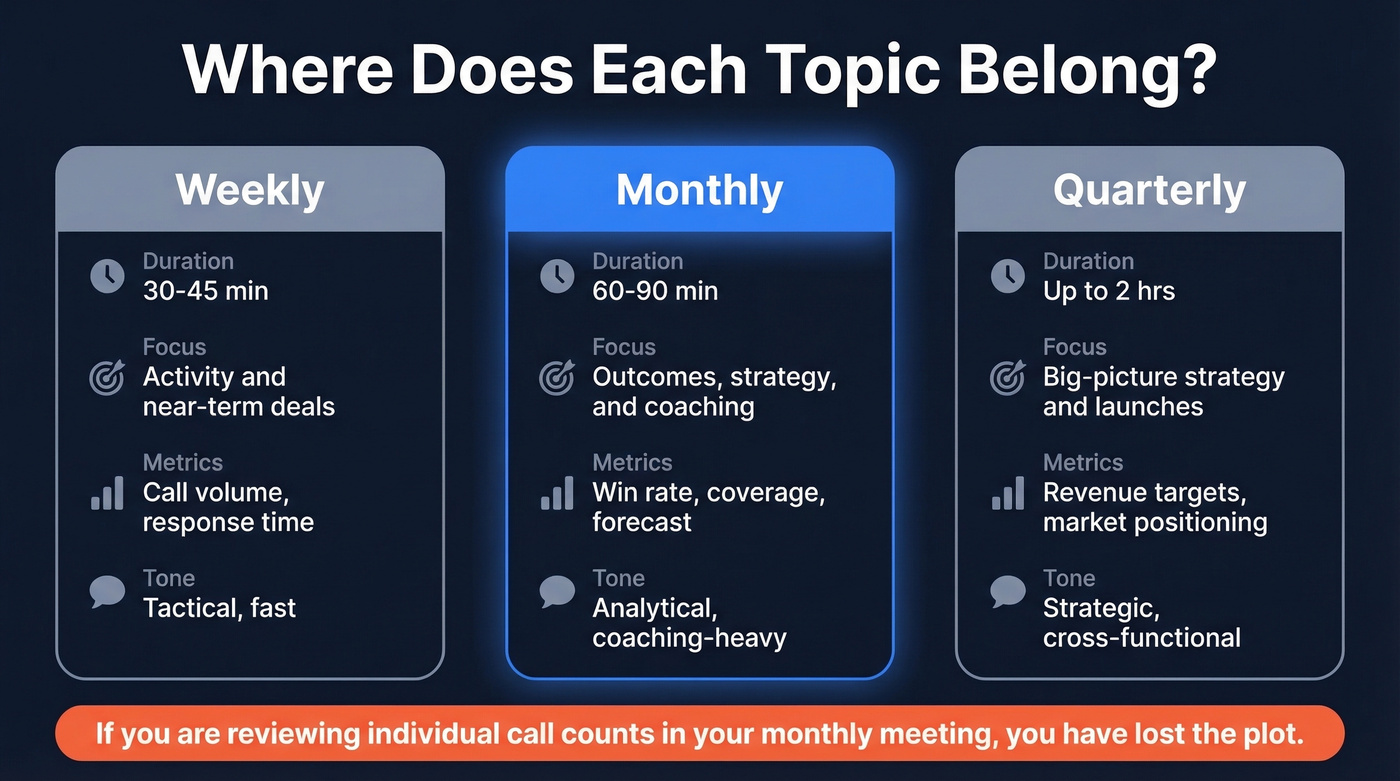 Where Does Each Topic Belong?

Weekly

Duration
30-45 min

Focus
Activity and near-term deals

Metrics
Call volume, response time

Tone
Tactical, fast

Monthly

Duration
60-90 min

Focus
Outcomes, strategy, and coaching

Metrics
Win rate, coverage, forecast

Tone
Analytical, coaching-heavy

Quarterly

Duration
Up to 2 hrs

Focus
Big-picture strategy and launches

Metrics
Revenue targets, market positioning

Tone
Strategic, cross-functional

If you are reviewing individual call counts in your monthly meeting, you have lost the plot.